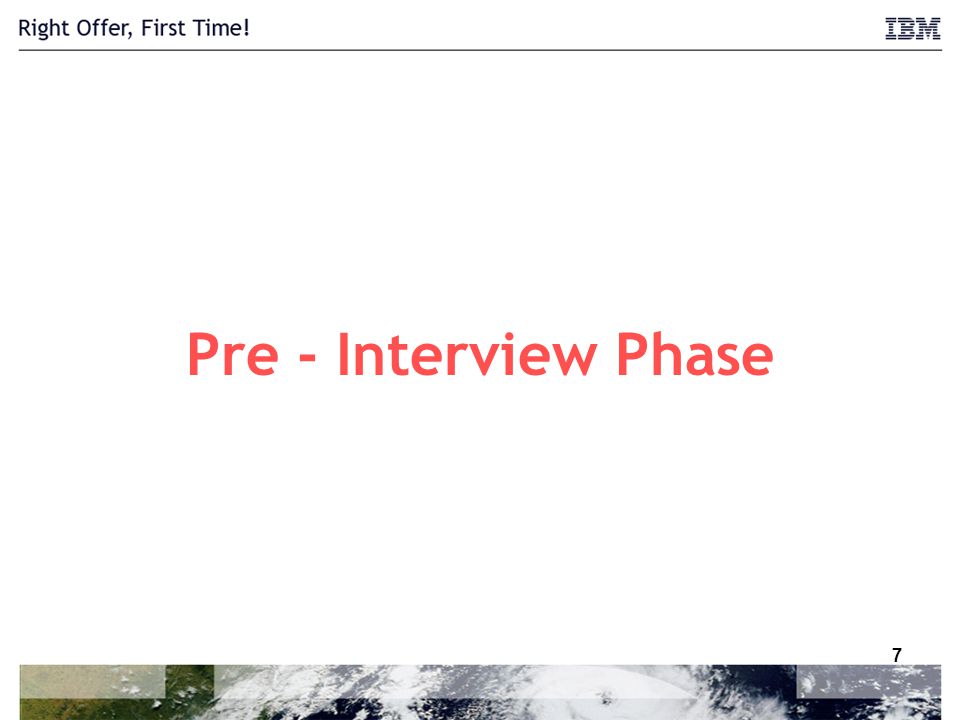 Right Offer, First Time!

IBM

Pre - Interview Phase

7